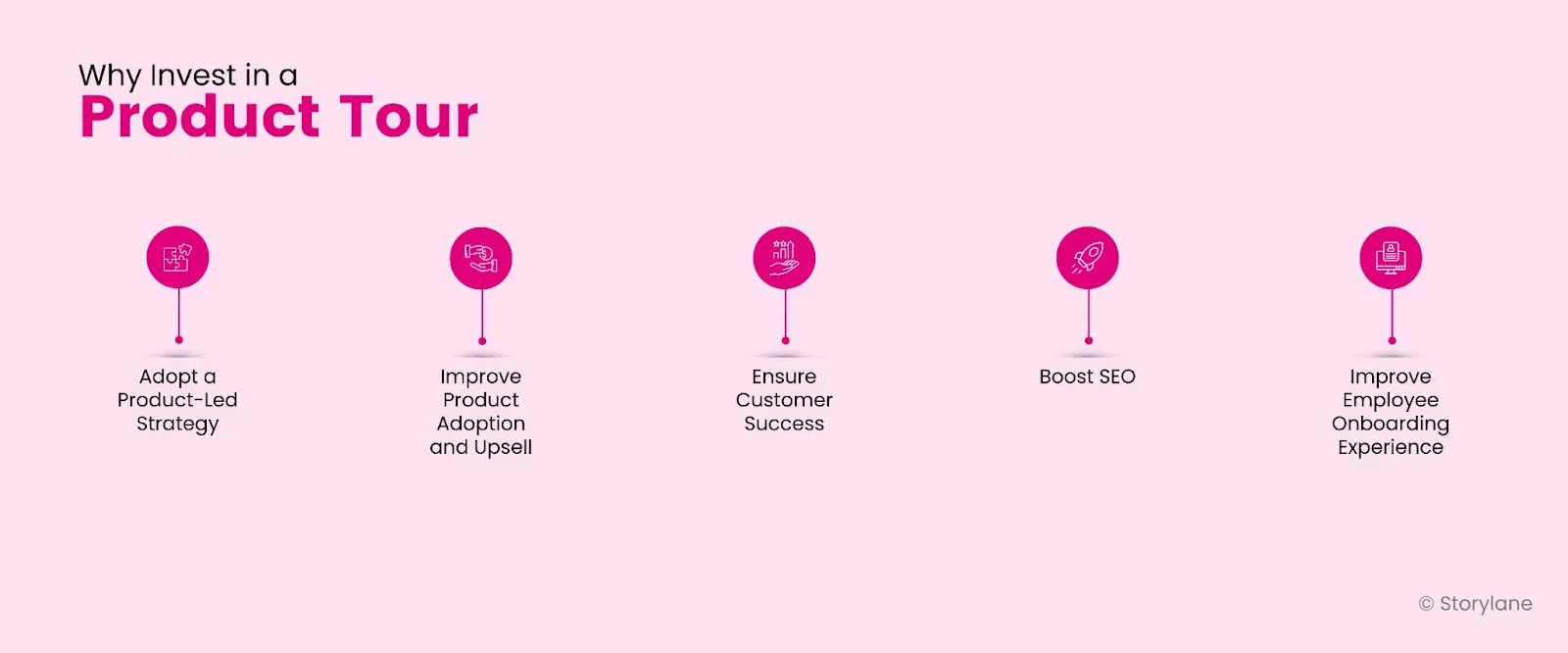 Why Invest in a
Product Tour

Adopt a Product-Led Strategy

Improve Product Adoption and Upsell

Ensure Customer Success

Boost SEO

Improve Employee Onboarding Experience

© Storylane